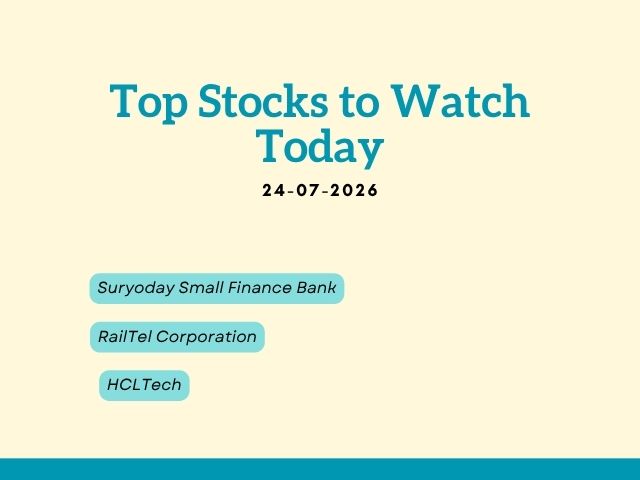 Top Stocks to Watch Today

24-07-2026

Suryoday Small Finance Bank

RailTel Corporation

HCLTech